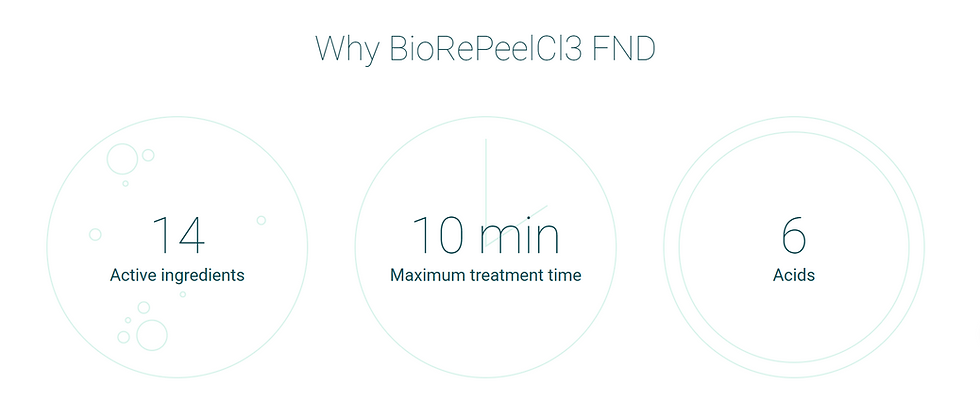 Why BioRePeelCl3 FND

14
Active ingredients

10 min
Maximum treatment time

6
Acids